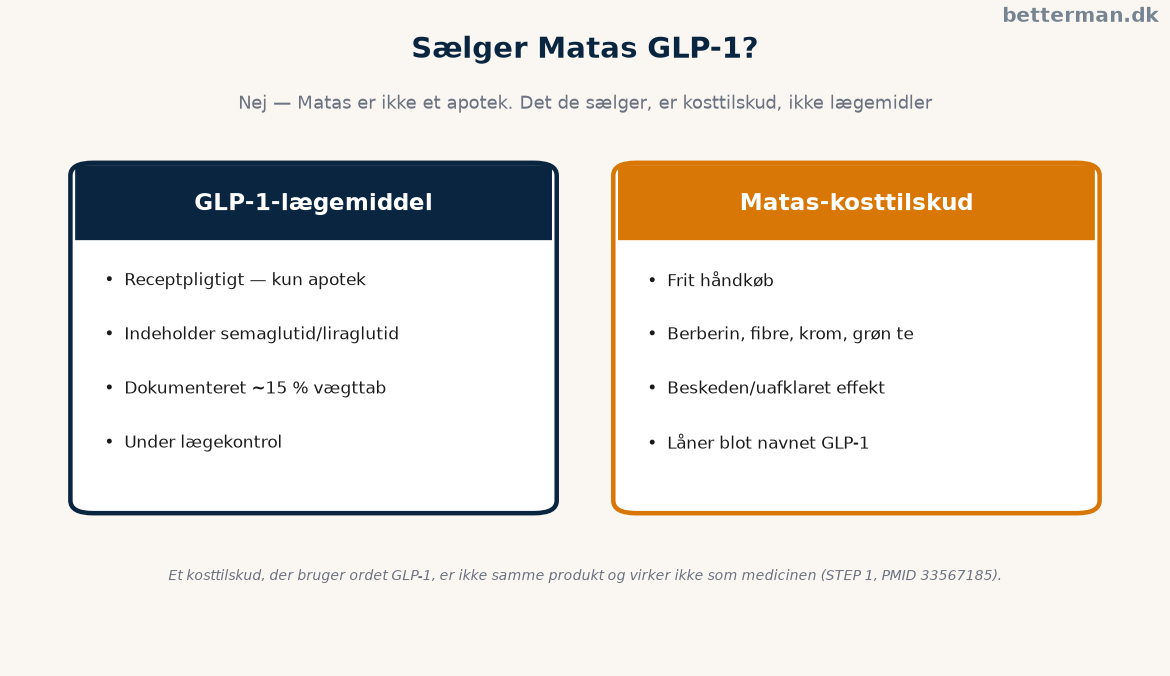 betterman.dk

Sælger Matas GLP-1?

Nej — Matas er ikke et apotek. Det de sælger, er kosttilskud, ikke lægemidler

GLP-1-lægemiddel

• Receptpligtigt — kun apotek
• Indeholder semaglutid/liraglutid
• Dokumenteret ~15 % vægttab
• Under lægekontrol

Matas-kosttilskud

• Frit håndkøb
• Berberin, fibre, krom, grøn te
• Beskeden/uafklaret effekt
• Låner blot navnet GLP-1

Et kosttilskud, der bruger ordet GLP-1, er ikke samme produkt og virker ikke som medicinen (STEP 1, PMID 33567185).